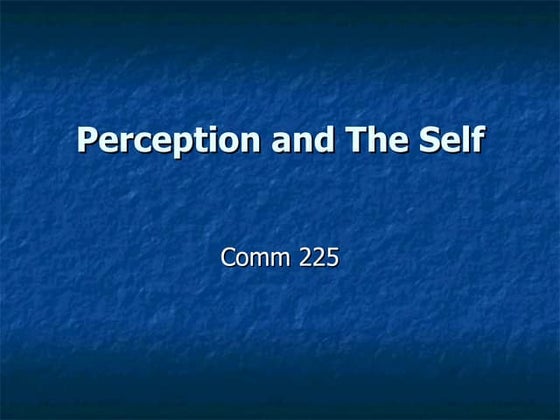 Perception and The Self

Comm 225